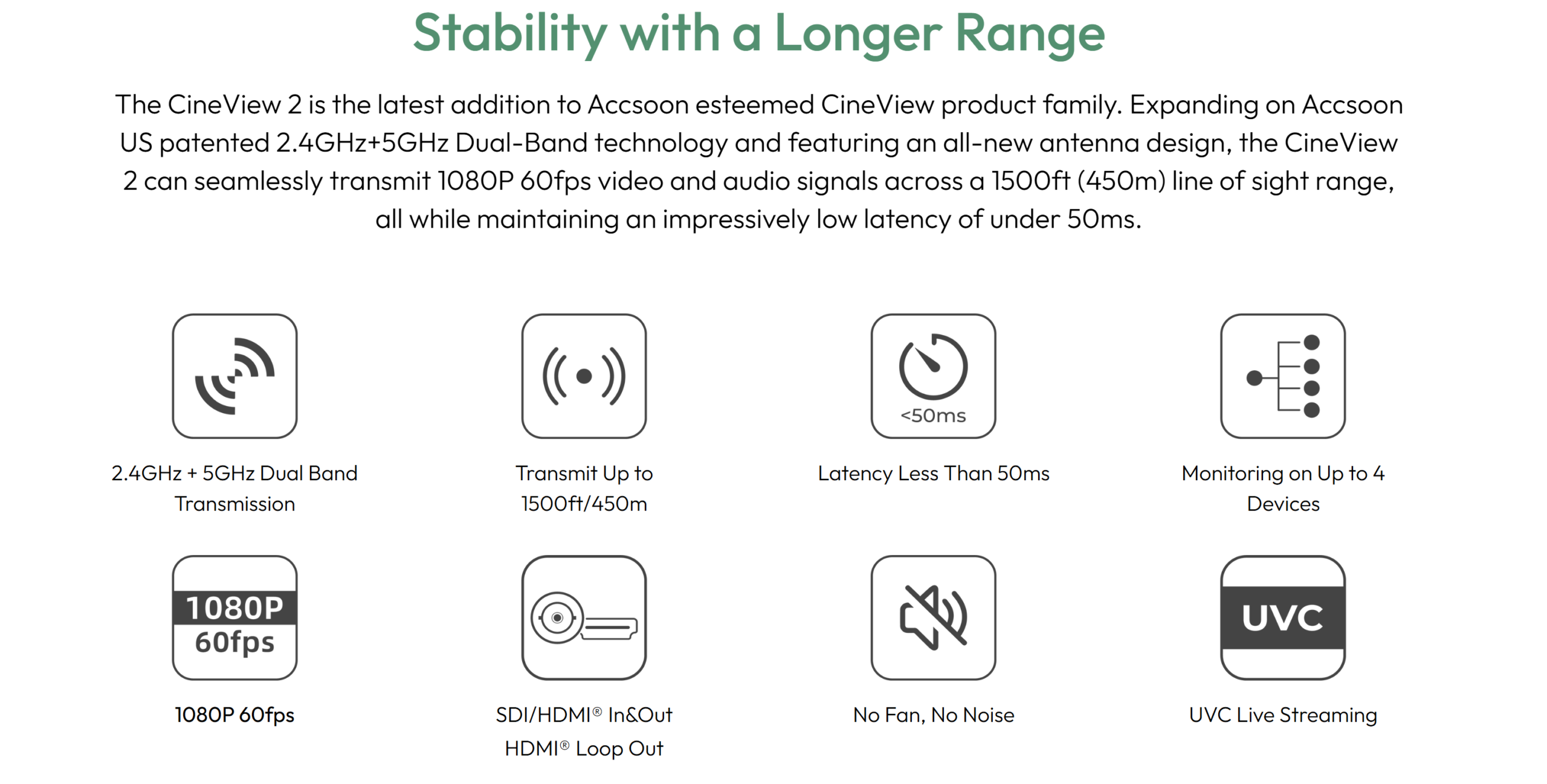 Stability with a Longer Range

The CineView 2 is the latest addition to Accsoon esteemed CineView product family. Expanding on Accsoon US patented 2.4GHz+5GHz Dual-Band technology and featuring an all-new antenna design, the CineView 2 can seamlessly transmit 1080P 60fps video and audio signals across a 1500ft (450m) line of sight range, all while maintaining an impressively low latency of under 50ms.

2.4GHz + 5GHz Dual Band Transmission

Transmit Up to 1500ft/450m

<50ms

Latency Less Than 50ms

Monitoring on Up to 4 Devices

1080P
60fps

1080P 60fps

SDI/HDMI® In&Out
HDMI® Loop Out

No Fan, No Noise

UVC

UVC Live Streaming